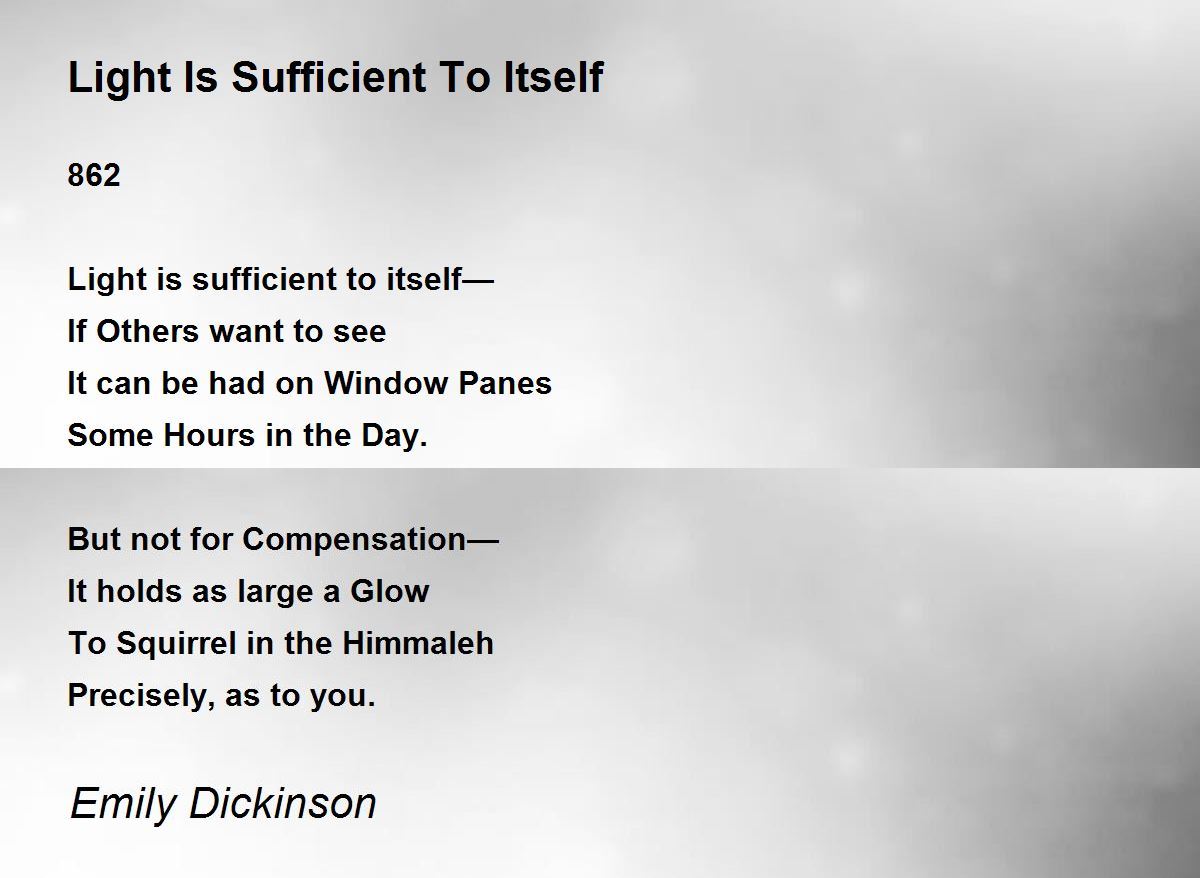 Light Is Sufficient To Itself

862

Light is sufficient to itself—
If Others want to see
It can be had on Window Panes
Some Hours in the Day.

But not for Compensation—
It holds as large a Glow
To Squirrel in the Himmaleh
Precisely, as to you.

Emily Dickinson